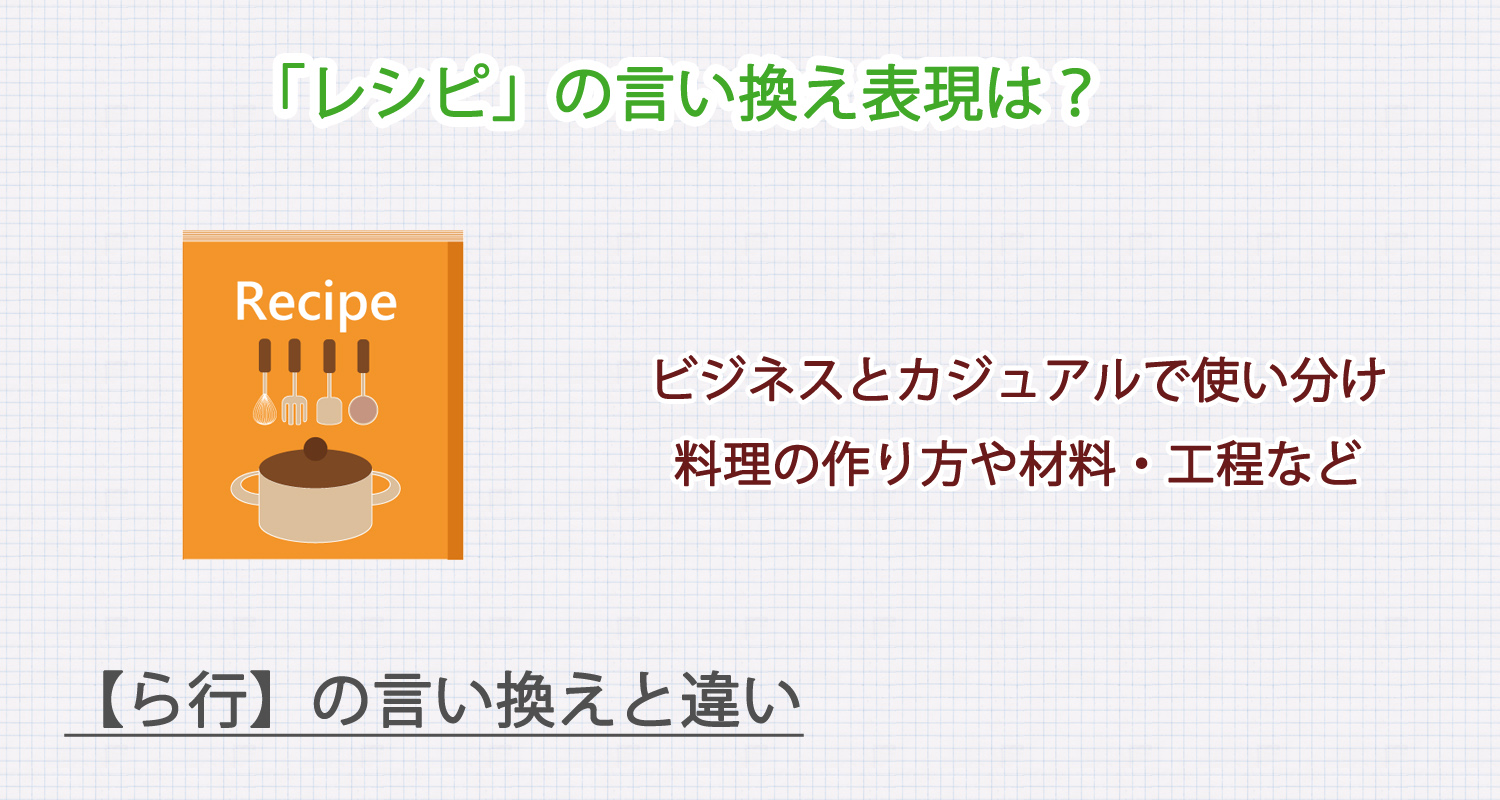 「レシピ」の言い換え表現は？

Recipe

ビジネスとカジュアルで使い分け
料理の作り方や材料・工程など

【ら行】の言い換えと違い